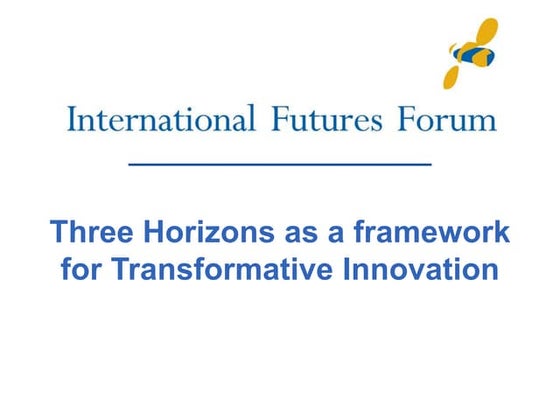 International Futures Forum

Three Horizons as a framework for Transformative Innovation